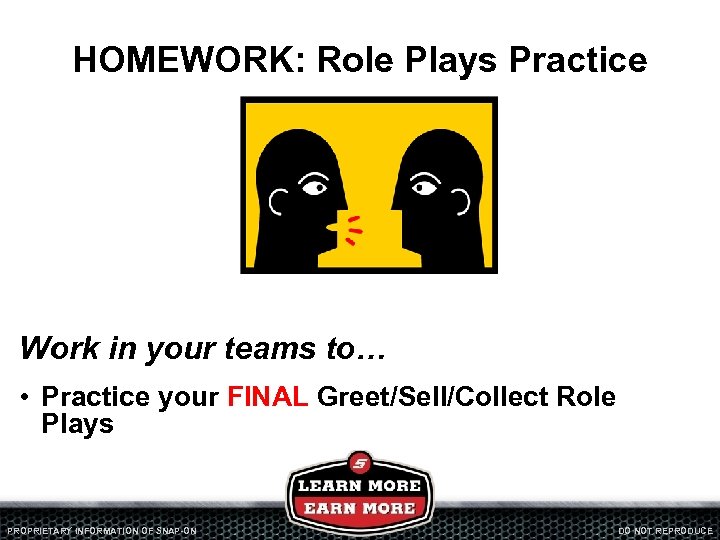 HOMEWORK: Role Plays Practice

Work in your teams to…

• Practice your FINAL Greet/Sell/Collect Role Plays

LEARN MORE
EARN MORE

PROPRIETARY INFORMATION OF SNAP-ON

DO NOT REPRODUCE